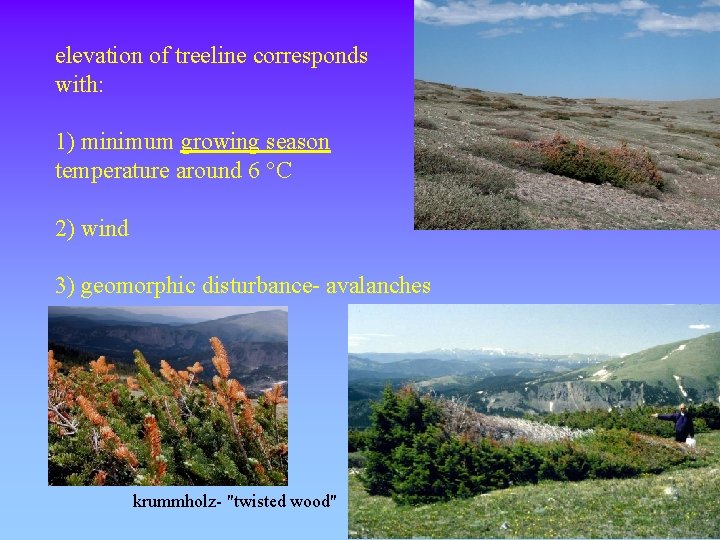 elevation of treeline corresponds with:

1) minimum growing season temperature around 6 °C

2) wind

3) geomorphic disturbance- avalanches

krummholz- "twisted wood"